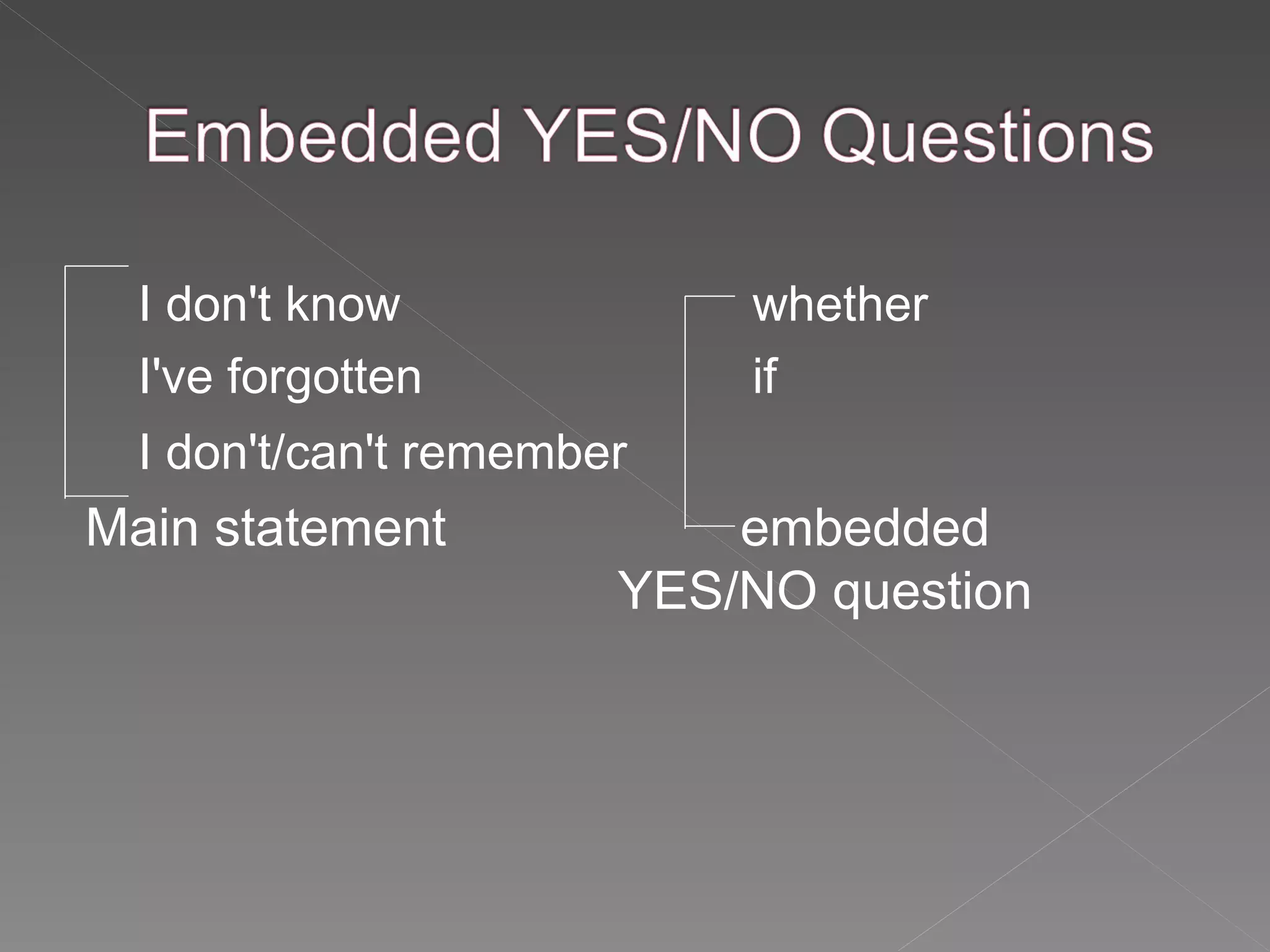 Embedded YES/NO Questions

I don't know
I've forgotten
I don't/can't remember
Main statement

whether
if

embedded
YES/NO question